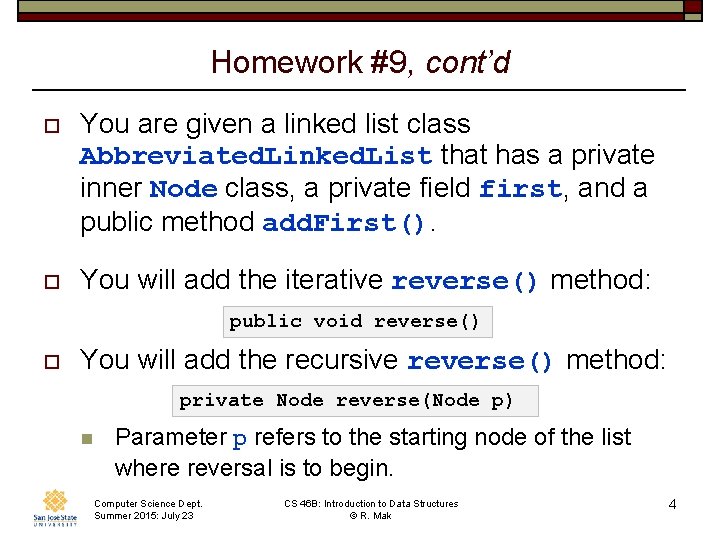 Homework #9, cont'd

You are given a linked list class AbbreviatedLinkedList that has a private inner Node class, a private field first, and a public method addFirst().

You will add the iterative reverse() method:

public void reverse()

You will add the recursive reverse() method:

private Node reverse(Node p)

Parameter p refers to the starting node of the list where reversal is to begin.

San José State UNIVERSITY

Computer Science Dept.
Summer 2015: July 23

CS 46B: Introduction to Data Structures
© R. Mak

4